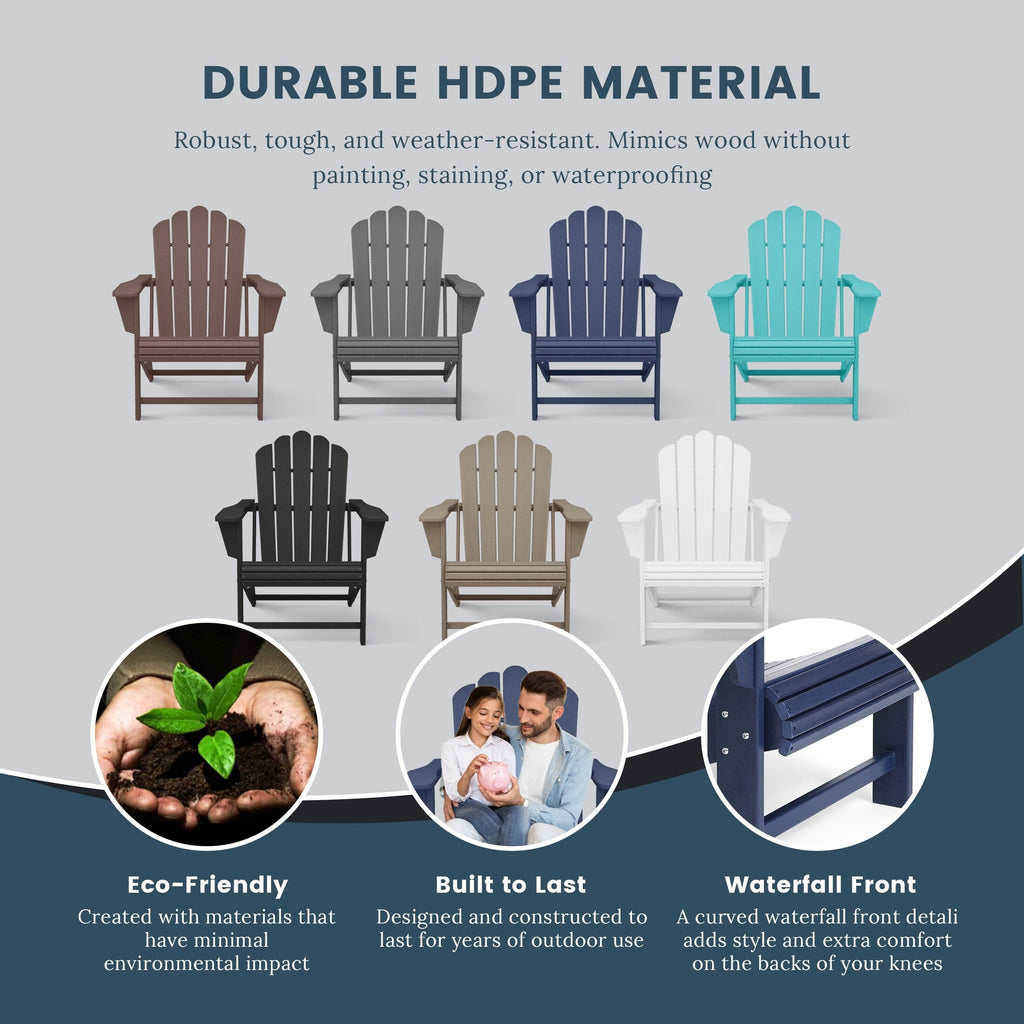 DURABLE HDPE MATERIAL

Robust, tough, and weather-resistant. Mimics wood without painting, staining, or waterproofing

Eco-Friendly

Created with materials that have minimal environmental impact

Built to Last

Designed and constructed to last for years of outdoor use

Waterfall Front

A curved waterfall front detali adds style and extra comfort on the backs of your knees